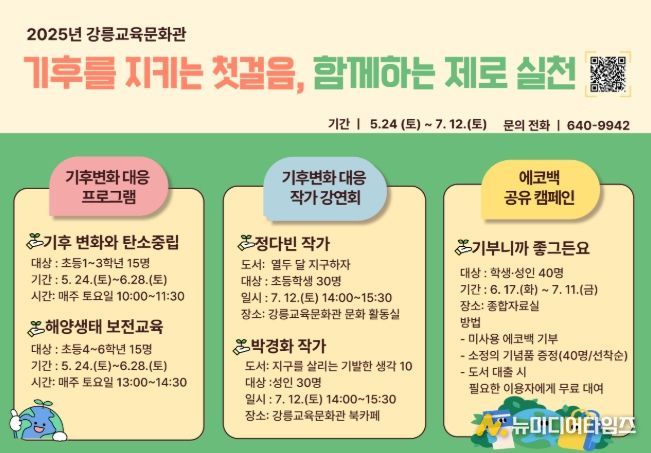 2025년 강릉교육문화관

기후를 지키는 첫걸음, 함께하는 제로 실천

기간 | 5.24 (토) ~ 7. 12.(토) 문의 전화 | 640-9942

기후변화 대응 프로그램

기후 변화와 탄소중립
대상 : 초등1~3학년 15명
기간 : 5. 24.(토)~6.28.(토)
시간: 매주 토요일 10:00~11:30

해양생태 보전교육
대상 : 초등4~6학년 15명
기간 : 5. 24.(토)~6.28.(토)
시간: 매주 토요일 13:00~14:30

기후변화 대응 작가 강연회

정다빈 작가
도서: 열두 달 지구하자
대상 : 초등학생 30명
일시 : 7. 12.(토) 14:00~15:30
장소: 강릉교육문화관 문화 활동실

박경화 작가
도서: 지구를 살리는 기발한 생각 10
대상 :성인 30명
일시 : 7. 12.(토) 14:00~15:30
장소: 강릉교육문화관 북카페

에코백 공유 캠페인

기부니까 좋그든요
대상 : 학생·성인 40명
기간 : 6. 17.(화) ~ 7. 11.(금)
장소: 종합자료실
방법
- 미사용 에코백 기부
- 소정의 기념품 증정(40명/선착순)
- 도서 대출 시 필요한 이용자에게 무료 대여

뉴미디어타임즈